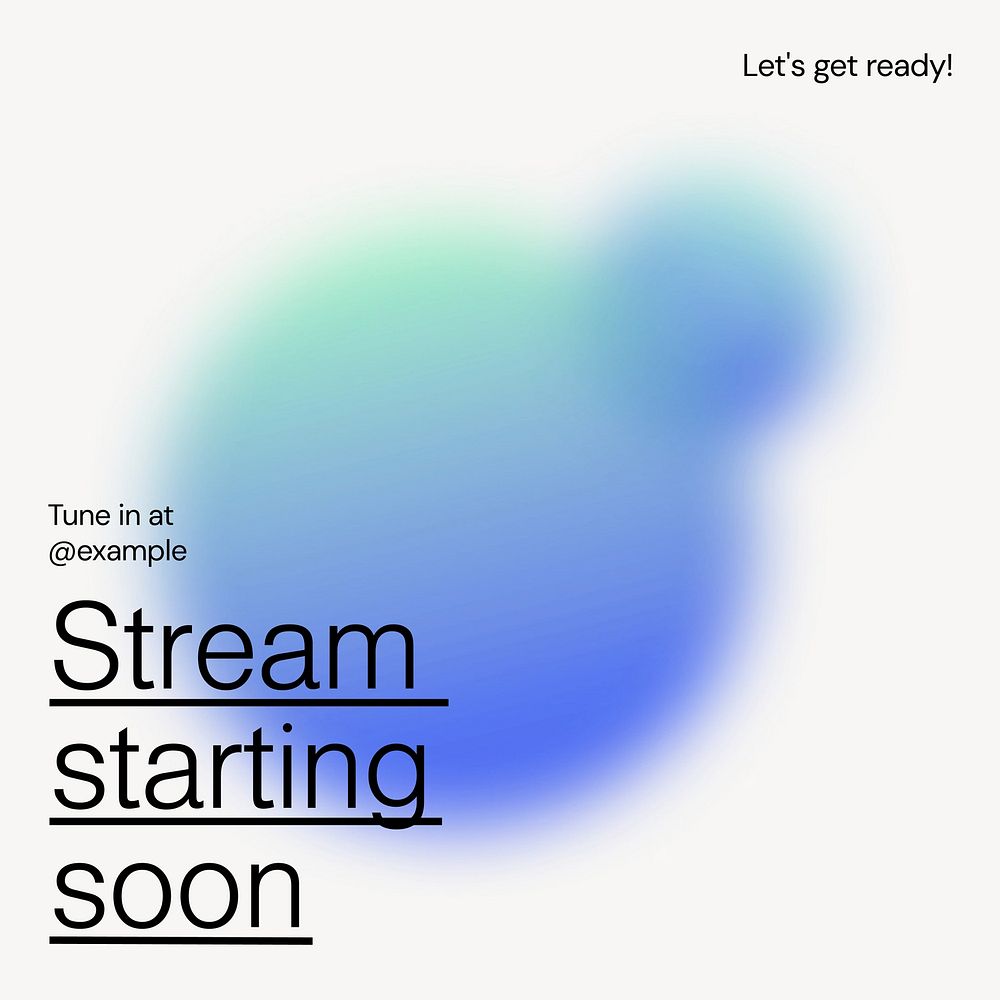 Let's get ready!

Tune in at
@example

Stream starting soon